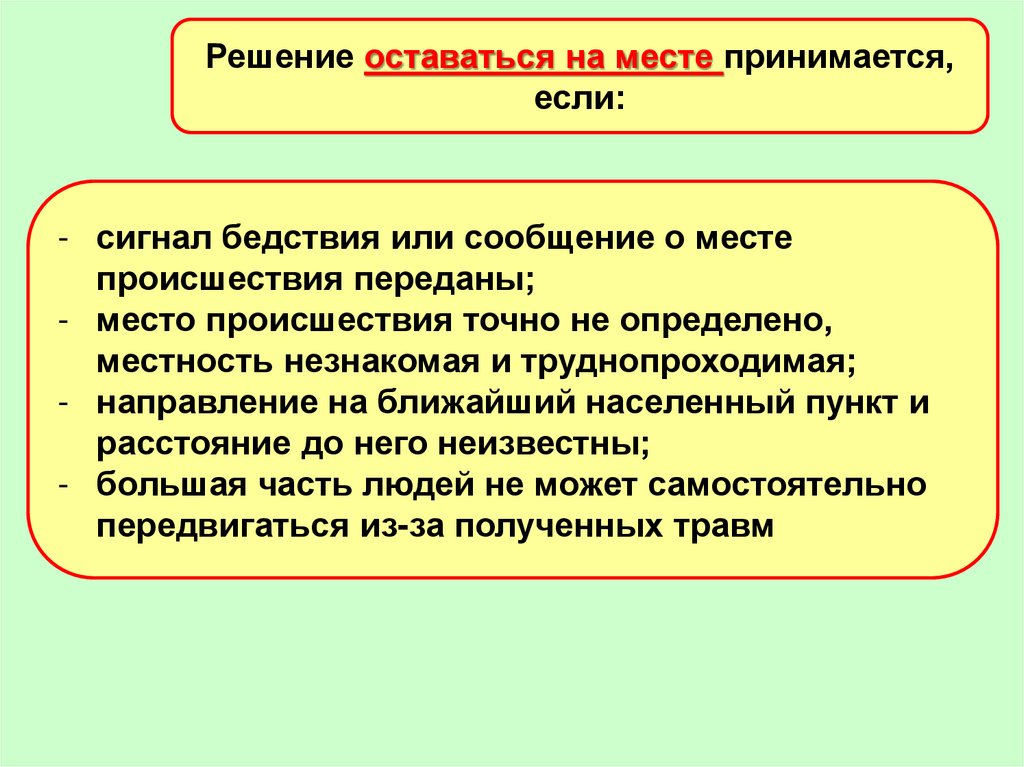 Решение оставаться на месте принимается, если:

- сигнал бедствия или сообщение о месте происшествия переданы;
- место происшествия точно не определено, местность незнакомая и труднопроходимая;
- направление на ближайший населенный пункт и расстояние до него неизвестны;
- большая часть людей не может самостоятельно передвигаться из-за полученных травм